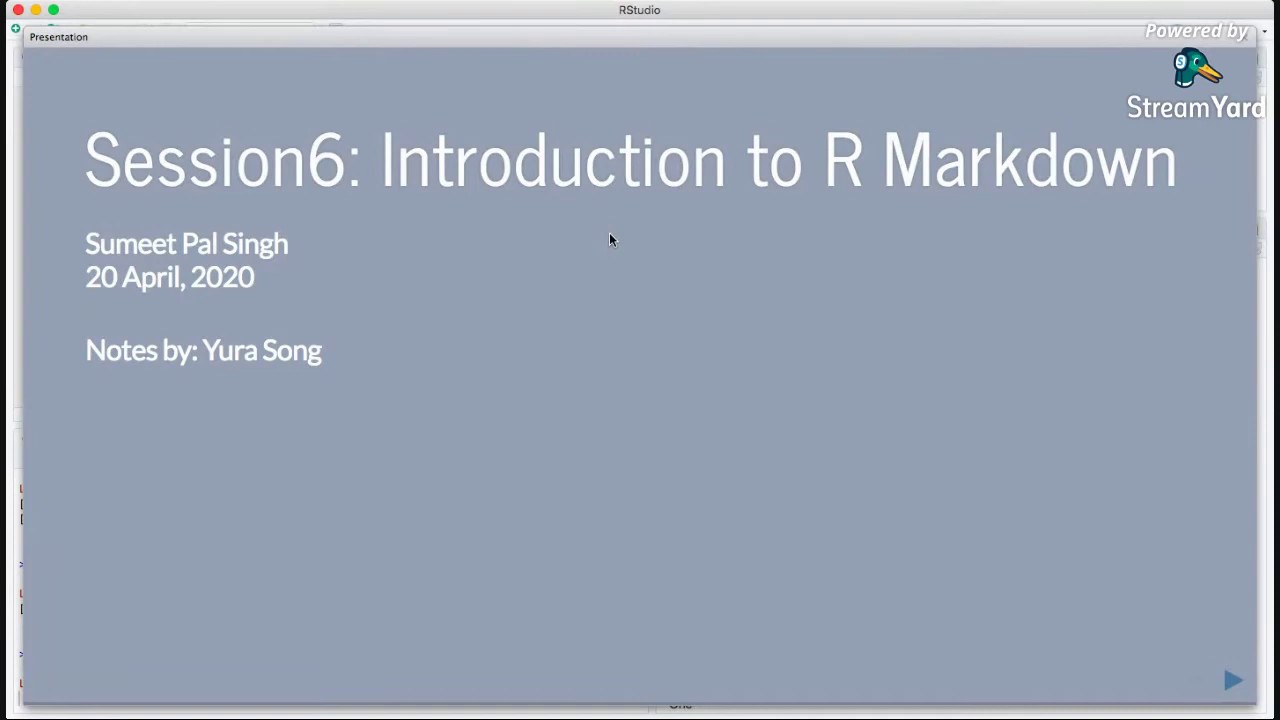 RStudio

Presentation

Powered by

StreamYard

Session6: Introduction to R Markdown

Sumeet Pal Singh
20 April, 2020

Notes by: Yura Song